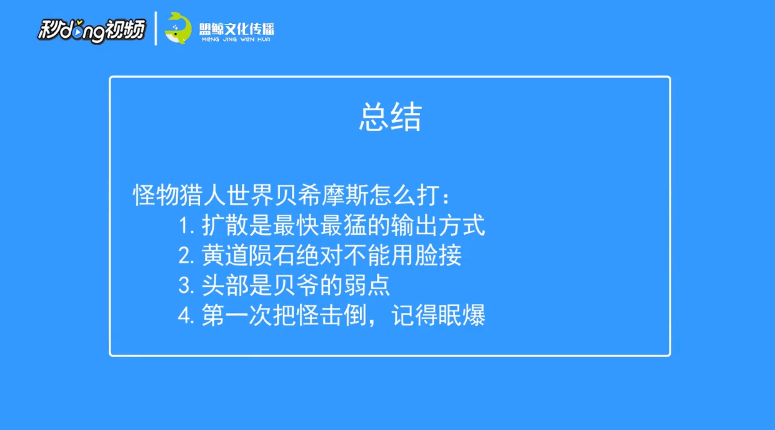 秒dong视频

盟鲸文化传播
MENG JING WEN HUA

总结

怪物猎人世界贝希摩斯怎么打：
1. 扩散是最快最猛的输出方式
2. 黄道陨石绝对不能用脸接
3. 头部是贝爷的弱点
4. 第一次把怪击倒，记得眠爆